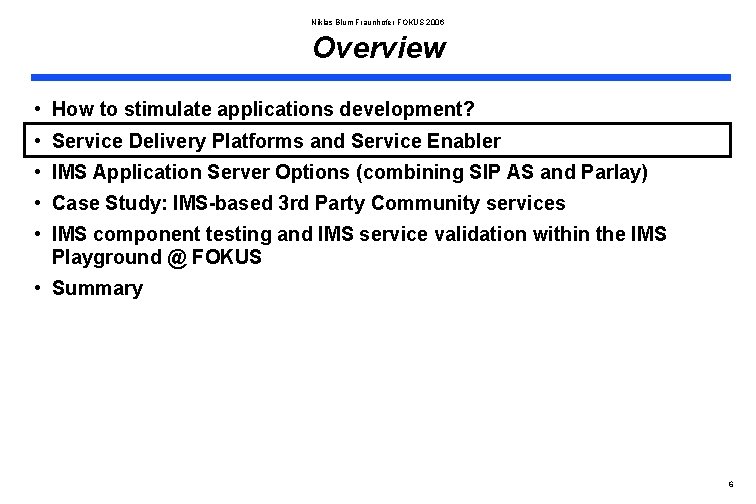 Niklas Blum Fraunhofer FOKUS 2006

Overview

• How to stimulate applications development?
• Service Delivery Platforms and Service Enabler
• IMS Application Server Options (combining SIP AS and Parlay)
• Case Study: IMS-based 3rd Party Community services
• IMS component testing and IMS service validation within the IMS Playground @ FOKUS
• Summary

6